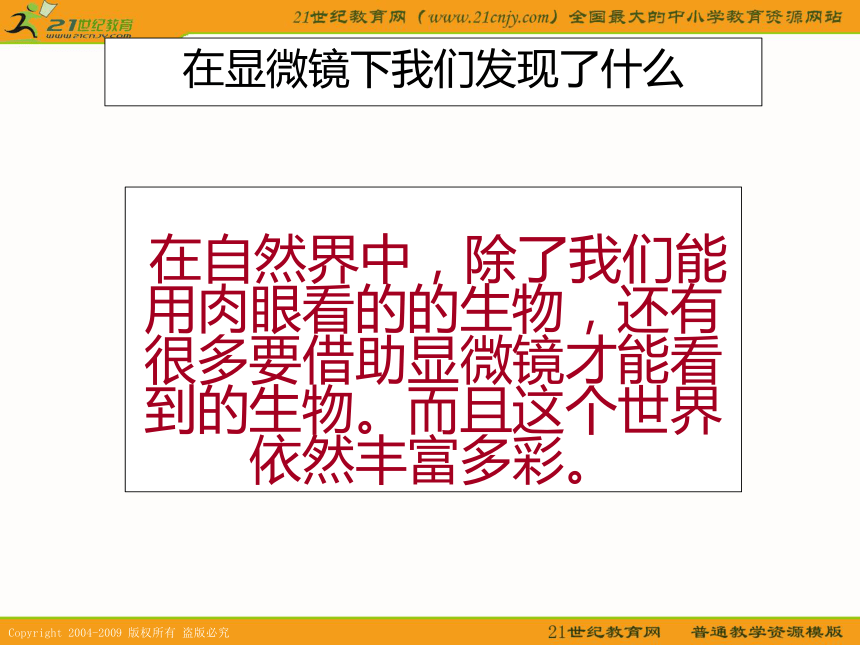 21世纪教育
www.21cnjy.com

21世纪教育网（www.21cnjy.com）全国最大的中小学教育资源网站

在显微镜下我们发现了什么

在自然界中，除了我们能用肉眼看的的生物，还有很多要借助显微镜才能看到的生物。而且这个世界依然丰富多彩。

Copyright 2004-2009 版权所有 盗版必究

21世纪教育网　普通教学资源模版